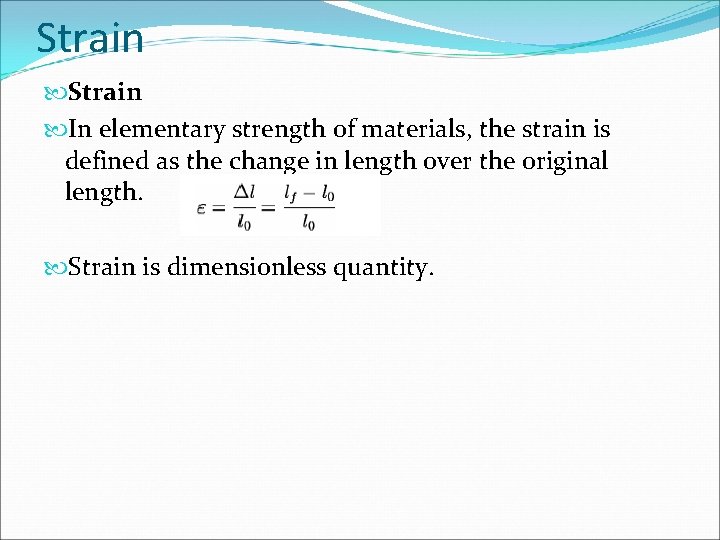 Strain

Strain

In elementary strength of materials, the strain is defined as the change in length over the original length. $\varepsilon = \frac{\Delta l}{l_0} = \frac{l_f - l_0}{l_0}$

Strain is dimensionless quantity.